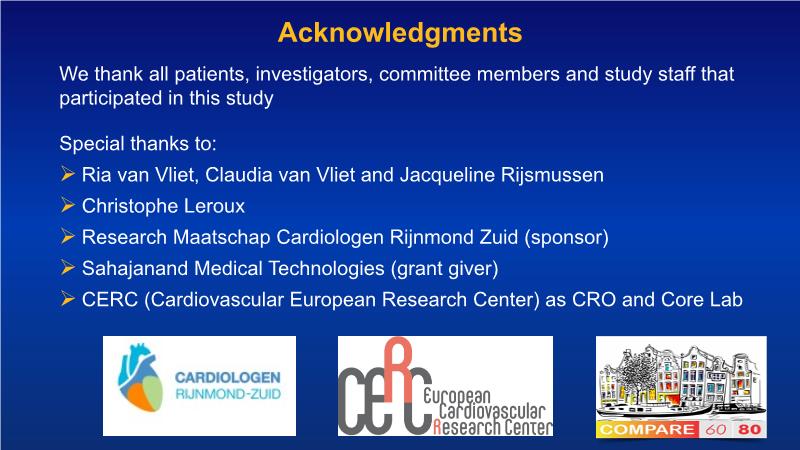 Acknowledgments

We thank all patients, investigators, committee members and study staff that participated in this study

Special thanks to:
➢ Ria van Vliet, Claudia van Vliet and Jacqueline Rijsmussen
➢ Christophe Leroux
➢ Research Maatschap Cardiologen Rijnmond Zuid (sponsor)
➢ Sahajanand Medical Technologies (grant giver)
➢ CERC (Cardiovascular European Research Center) as CRO and Core Lab

CARDIOLOGEN RIJNMOND-ZUID

CERC European Cardiovascular Research Center

COMPARE 60 80